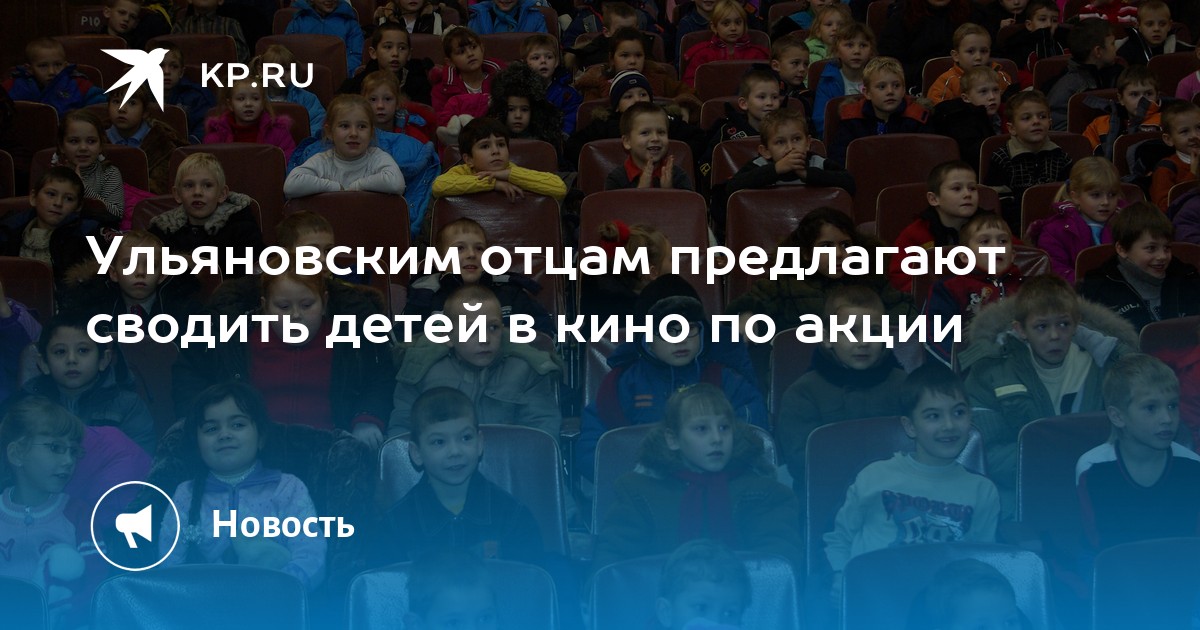 KP.RU

Ульяновским отцам предлагают сводить детей в кино по акции

Новость